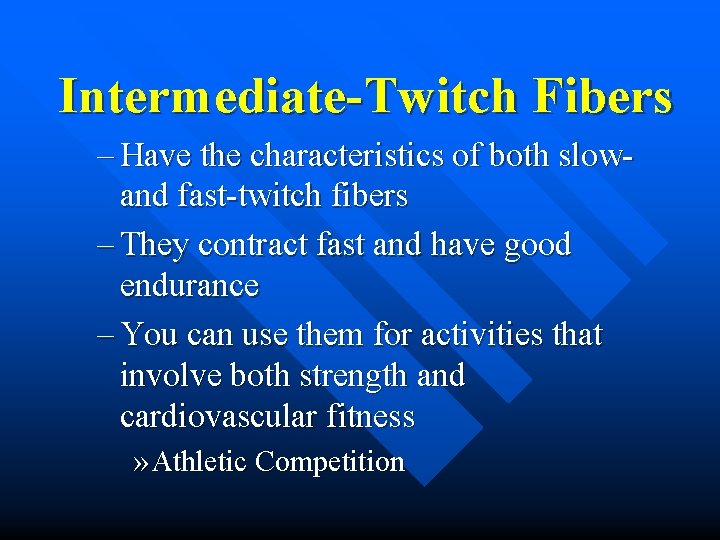 Intermediate-Twitch Fibers

– Have the characteristics of both slow- and fast-twitch fibers

– They contract fast and have good endurance

– You can use them for activities that involve both strength and cardiovascular fitness

» Athletic Competition